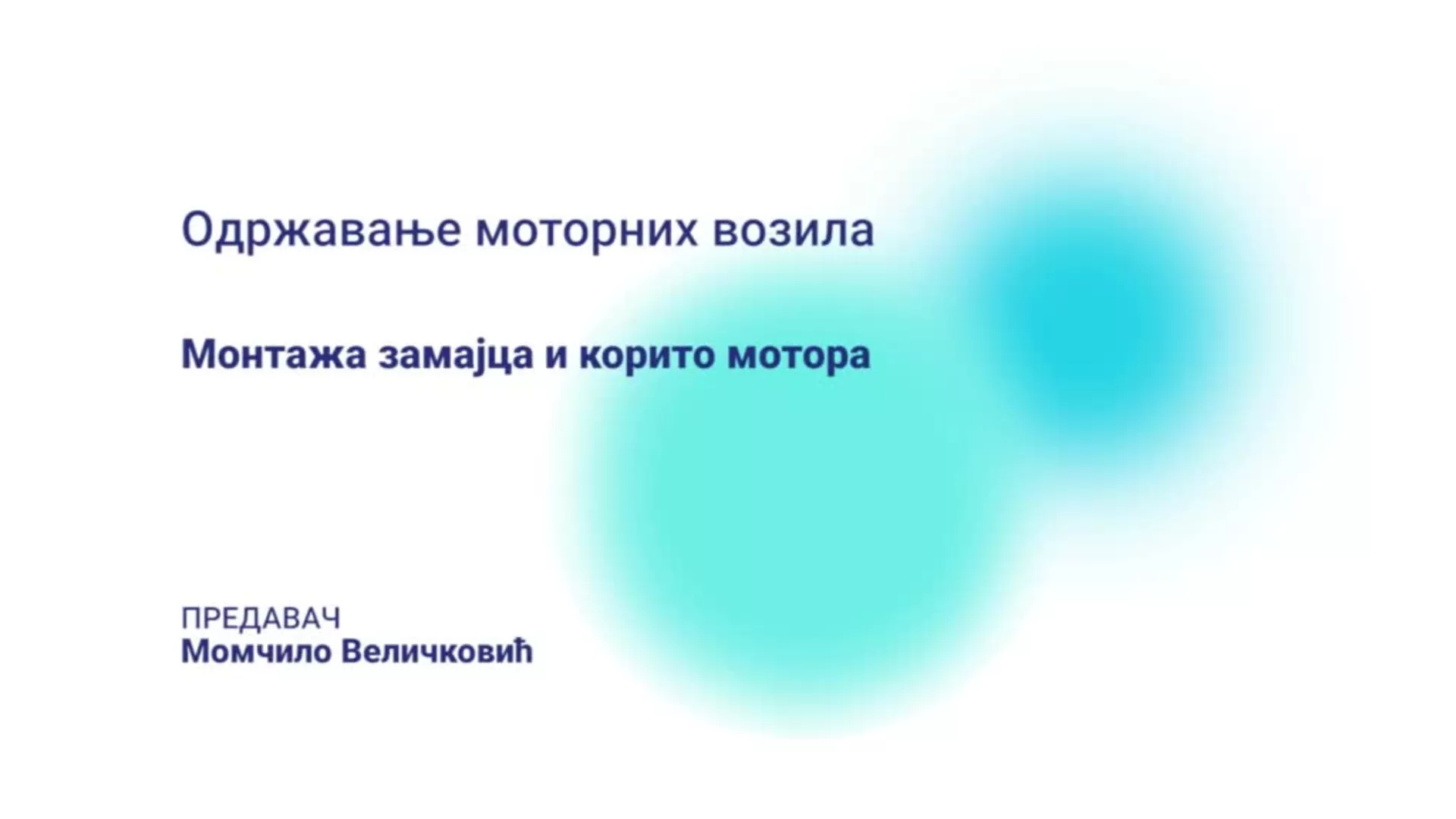 Одржавање моторних возила

Монтажа замајца и корито мотора

ПРЕДАВАЧ
Момчило Величковић